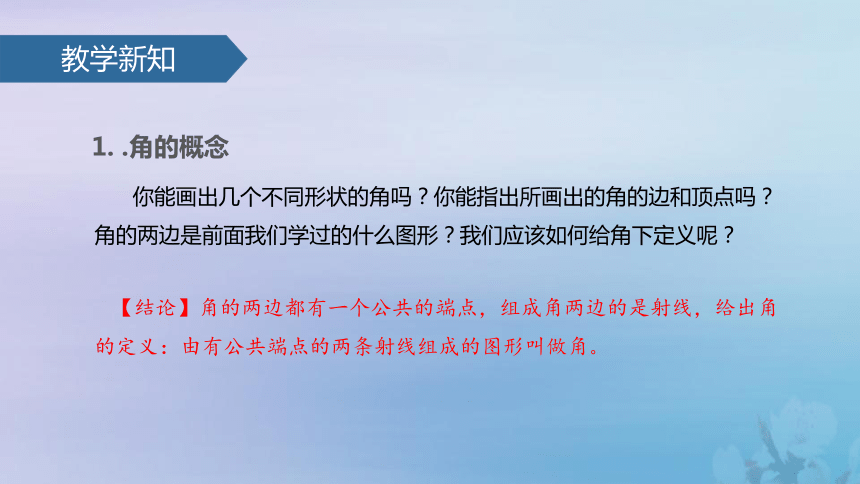 教学新知

1. .角的概念

你能画出几个不同形状的角吗？你能指出所画出的角的边和顶点吗？角的两边是前面我们学过的什么图形？我们应该如何给角下定义呢？

【结论】角的两边都有一个公共的端点，组成角两边的是射线，给出角的定义：由有公共端点的两条射线组成的图形叫做角。